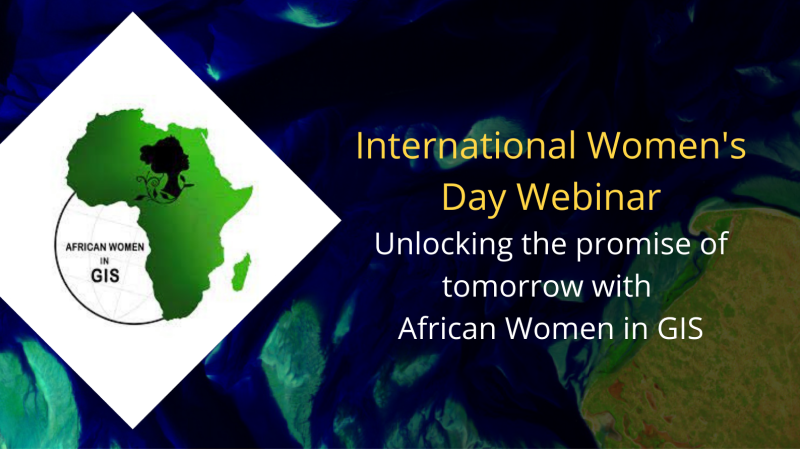 AFRICAN WOMEN IN GIS

International Women's Day Webinar

Unlocking the promise of tomorrow with African Women in GIS